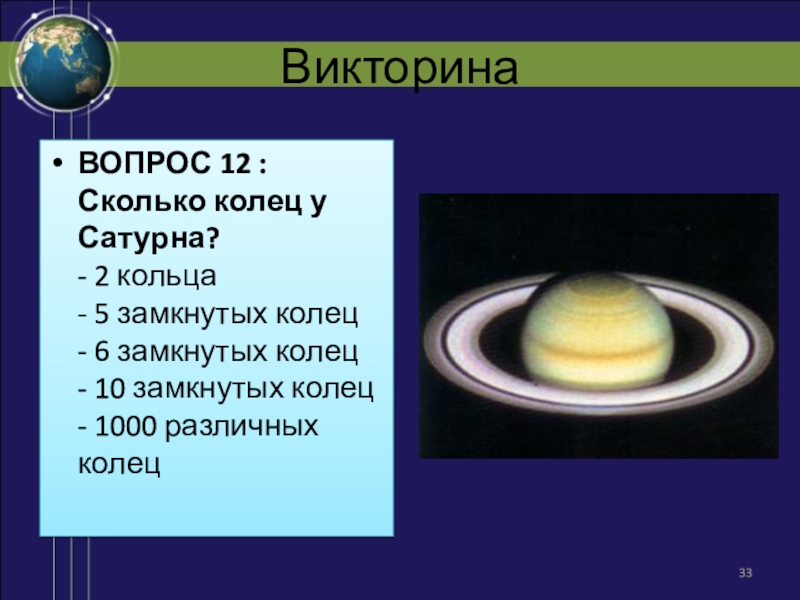 Викторина

• ВОПРОС 12 : Сколько колец у Сатурна?
- 2 кольца
- 5 замкнутых колец
- 6 замкнутых колец
- 10 замкнутых колец
- 1000 различных колец

33